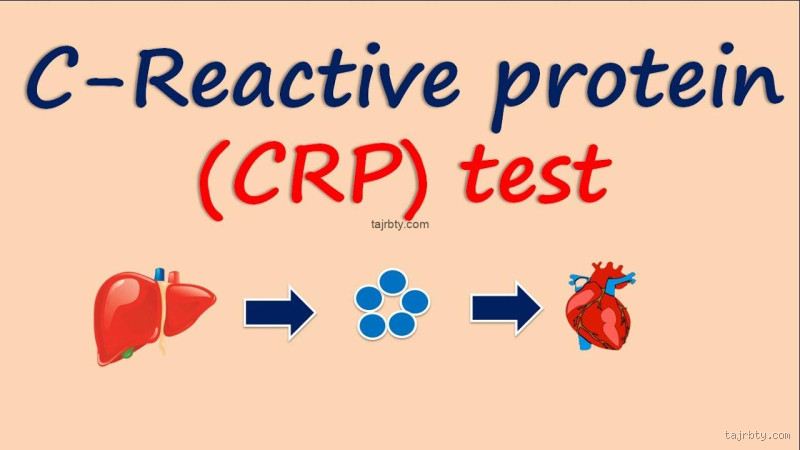 C-Reactive protein
(CRP) test

tajrbty.com

tajrbty.com